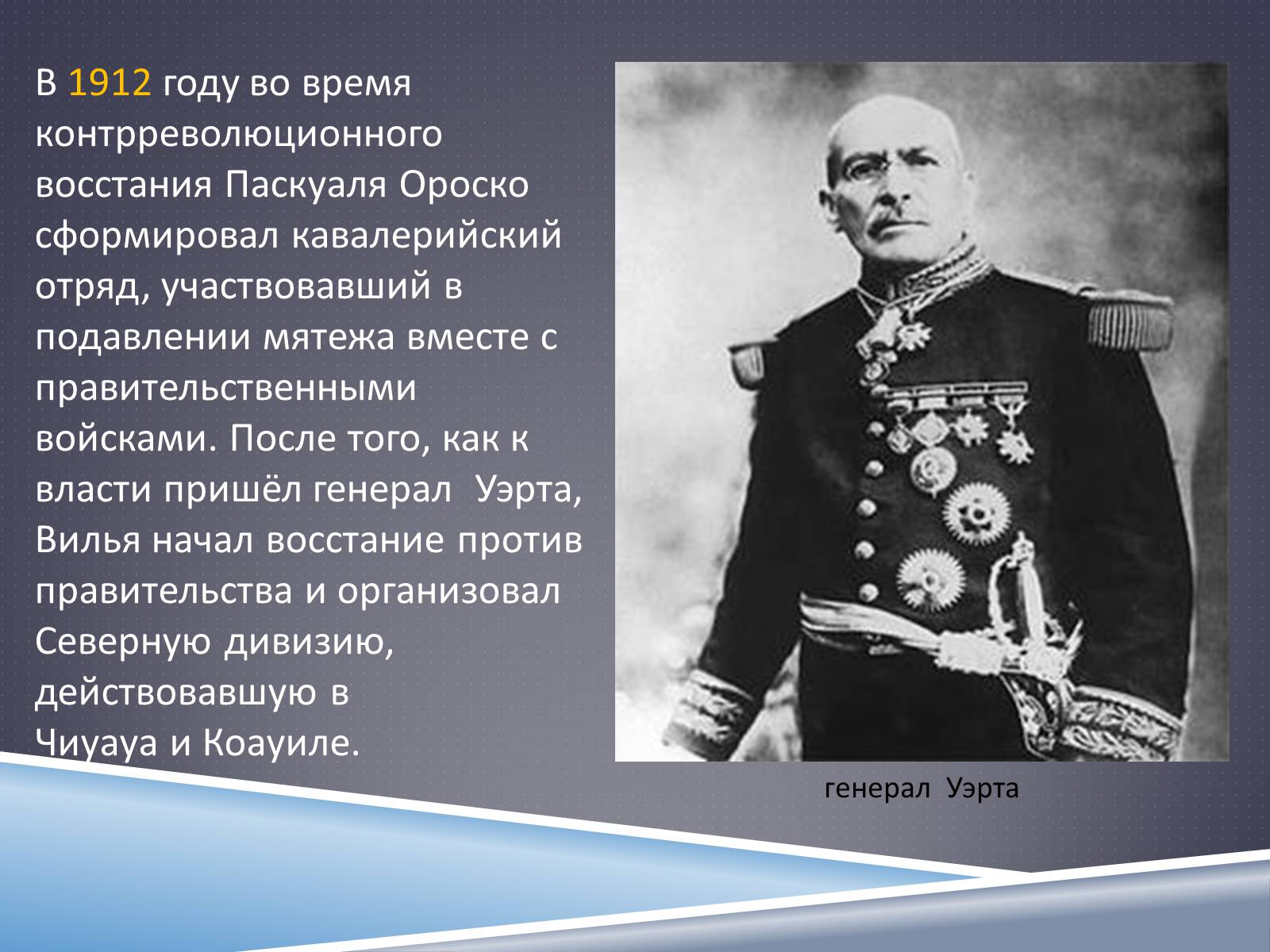 В 1912 году во время контрреволюционного восстания Паскуаля Ороско сформировал кавалерийский отряд, участвовавший в подавлении мятежа вместе с правительственными войсками. После того, как к власти пришёл генерал Уэрта, Вилья начал восстание против правительства и организовал Северную дивизию, действовавшую в Чиуауа и Коауиле.

генерал Уэрта